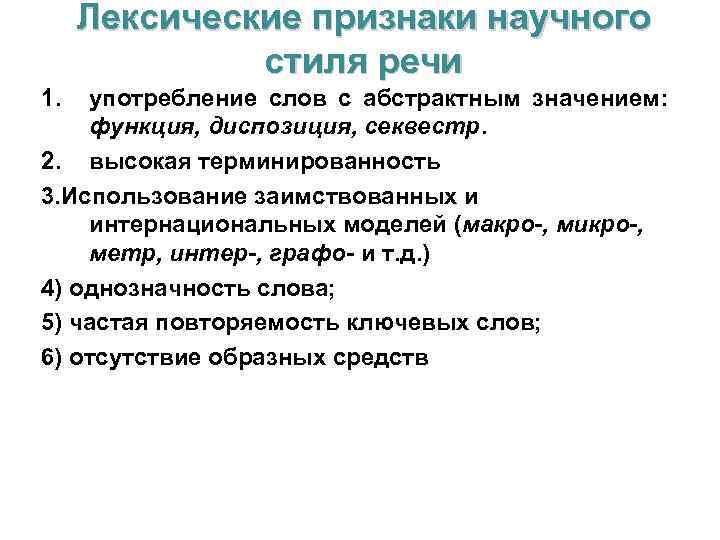 Лексические признаки научного стиля речи

1. употребление слов с абстрактным значением: функция, диспозиция, секвестр.

2. высокая терминированность

3.Использование заимствованных и интернациональных моделей (макро-, микро-, метр, интер-, графо- и т.д.)

4) однозначность слова;

5) частая повторяемость ключевых слов;

6) отсутствие образных средств